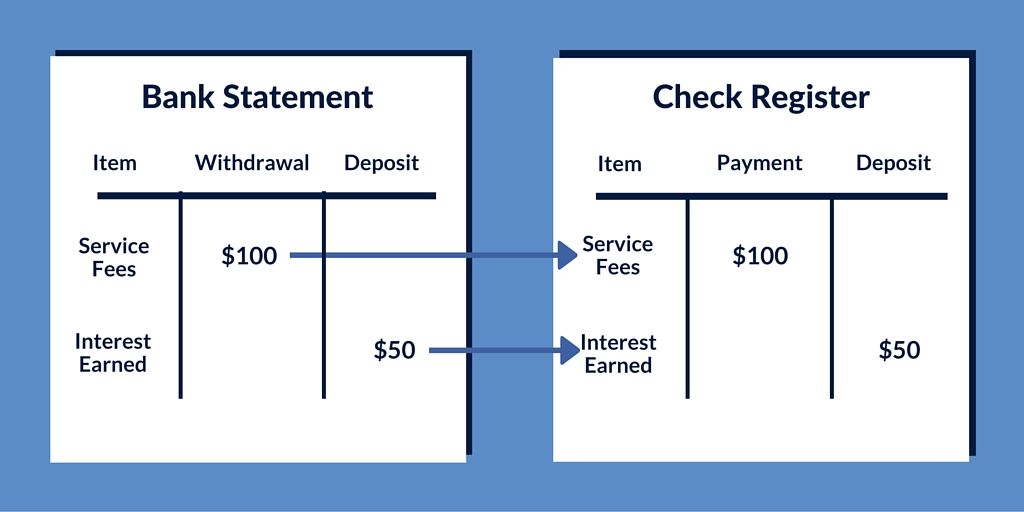 Bank Statement

| Item | Withdrawal | Deposit |
|---|---|---|
| Service Fees | \$100 | |
| Interest Earned | | \$50 |

Check Register

| Item | Payment | Deposit |
|---|---|---|
| Service Fees | \$100 | |
| Interest Earned | | \$50 |